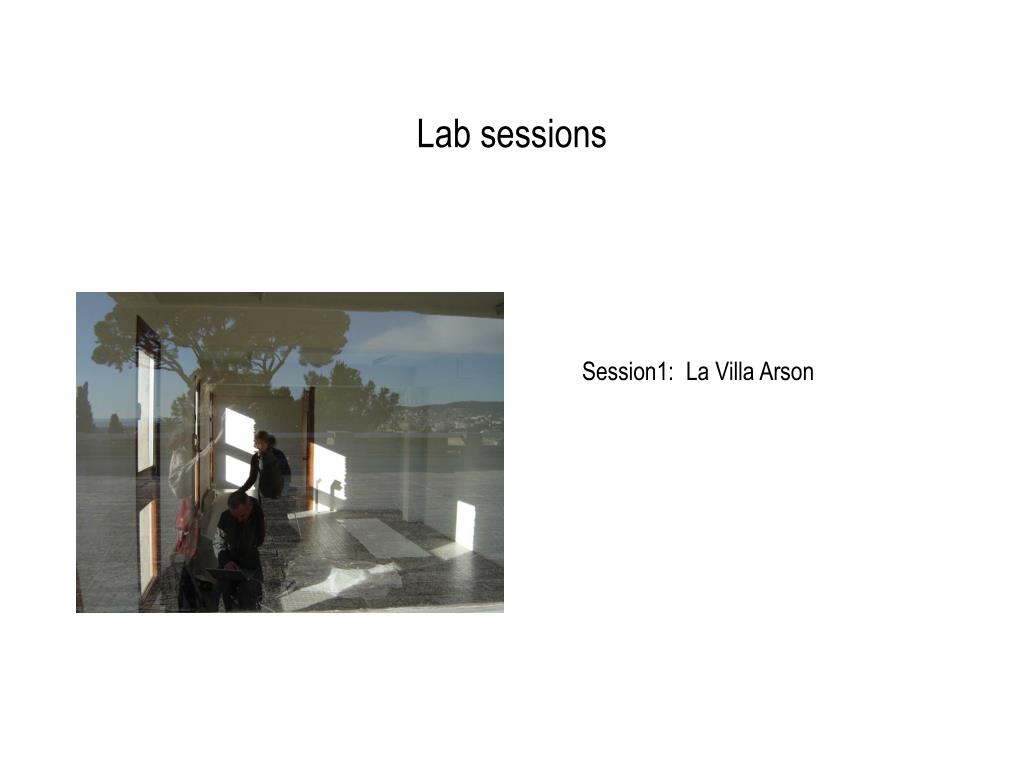 Lab sessions

Session1: La Villa Arson